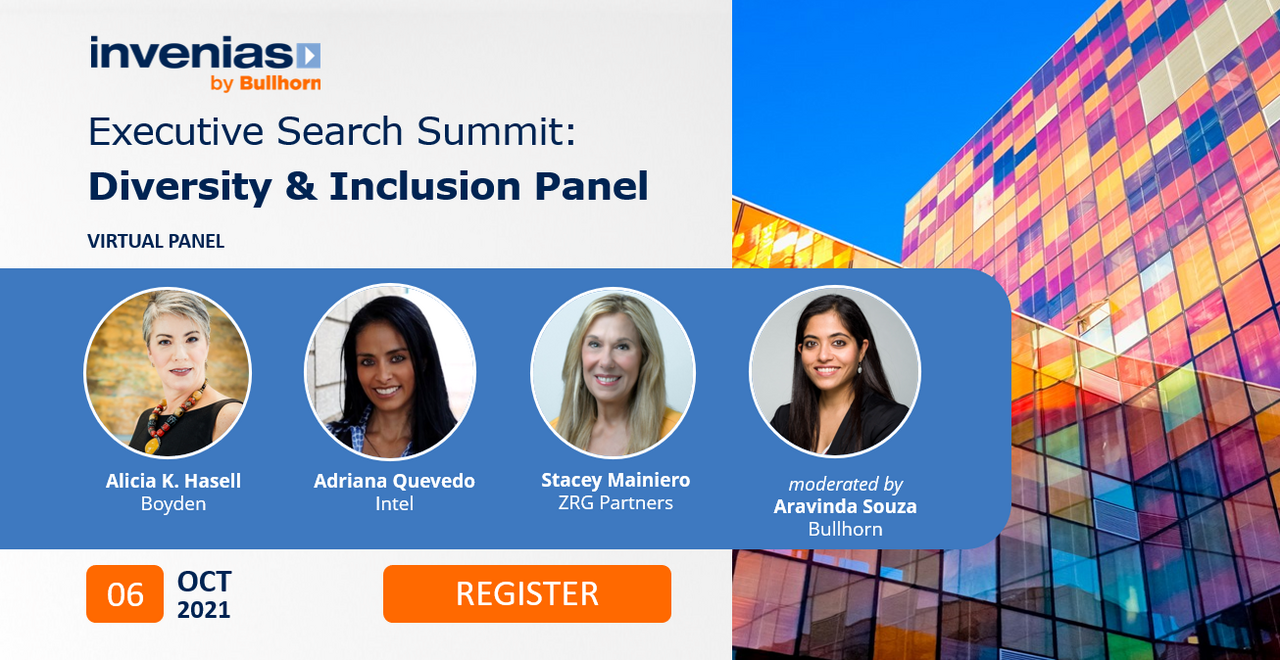 invenias
by Bullhorn

Executive Search Summit:
Diversity & Inclusion Panel

VIRTUAL PANEL

Alicia K. Hasell
Boyden

Adriana Quevedo
Intel

Stacey Mainiero
ZRG Partners

moderated by
Aravinda Souza
Bullhorn

06 OCT 2021

REGISTER